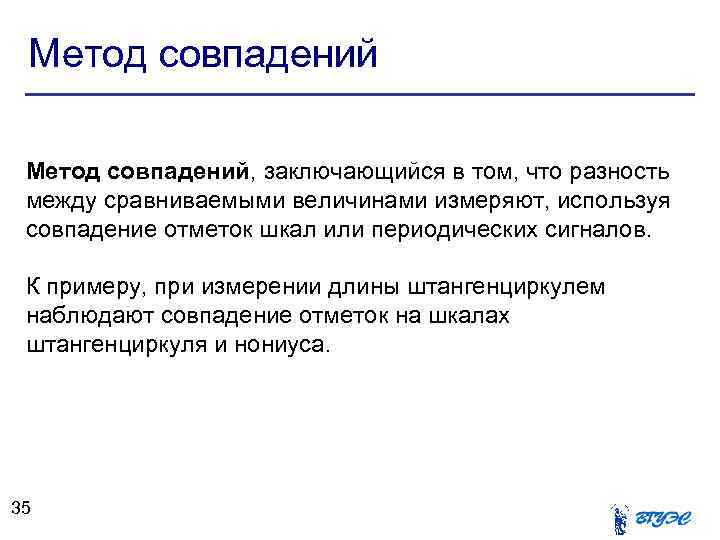 Метод совпадений

Метод совпадений, заключающийся в том, что разность между сравниваемыми величинами измеряют, используя совпадение отметок шкал или периодических сигналов.

К примеру, при измерении длины штангенциркулем наблюдают совпадение отметок на шкалах штангенциркуля и нониуса.

35

ВГУЭС